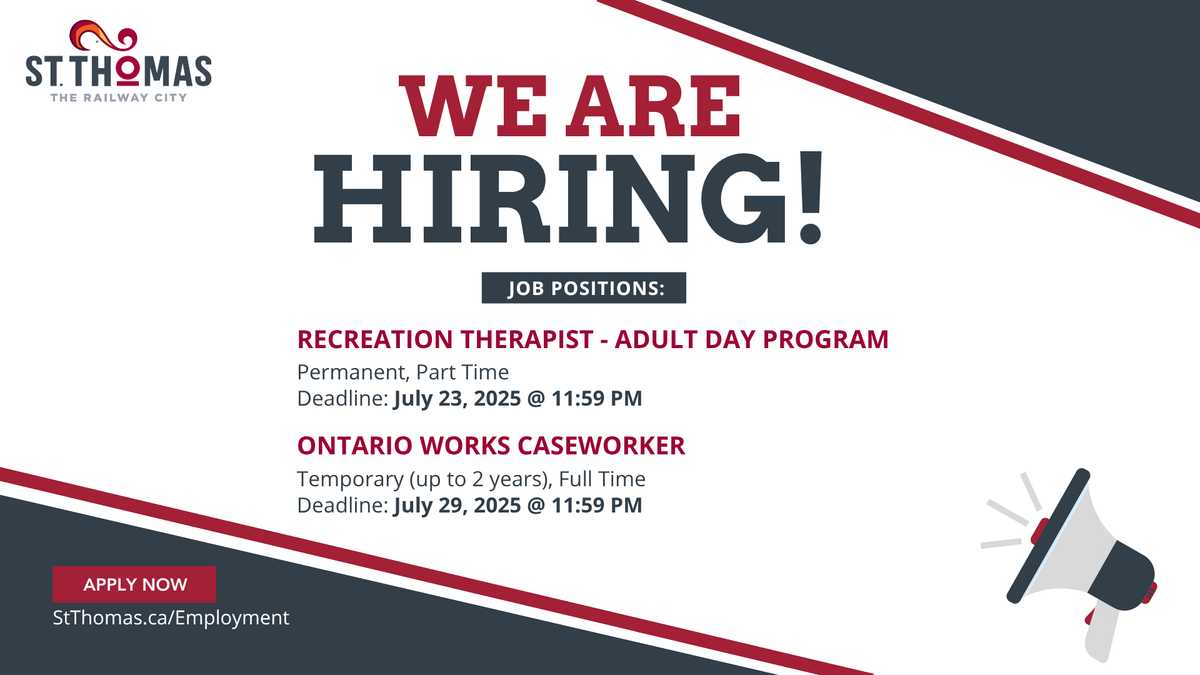 ST. THOMAS
THE RAILWAY CITY

WE ARE HIRING!

JOB POSITIONS:

RECREATION THERAPIST - ADULT DAY PROGRAM
Permanent, Part Time
Deadline: July 23, 2025 @ 11:59 PM

ONTARIO WORKS CASEWORKER
Temporary (up to 2 years), Full Time
Deadline: July 29, 2025 @ 11:59 PM

APPLY NOW
StThomas.ca/Employment